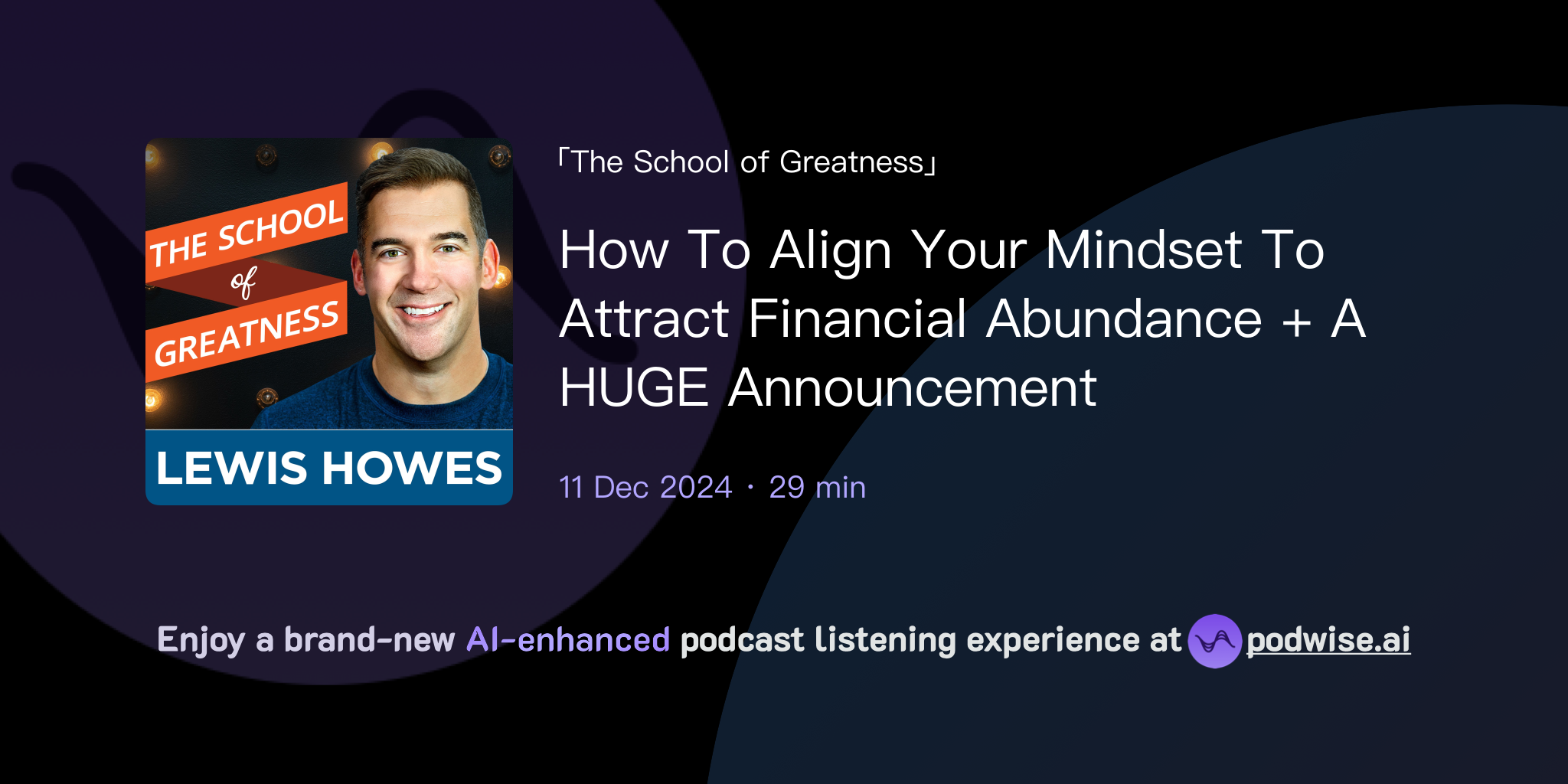 THE SCHOOL of GREATNESS

LEWIS HOWES

「The School of Greatness」

How To Align Your Mindset To Attract Financial Abundance + A HUGE Announcement

11 Dec 2024 · 29 min

Enjoy a brand-new AI-enhanced podcast listening experience at podwise.ai